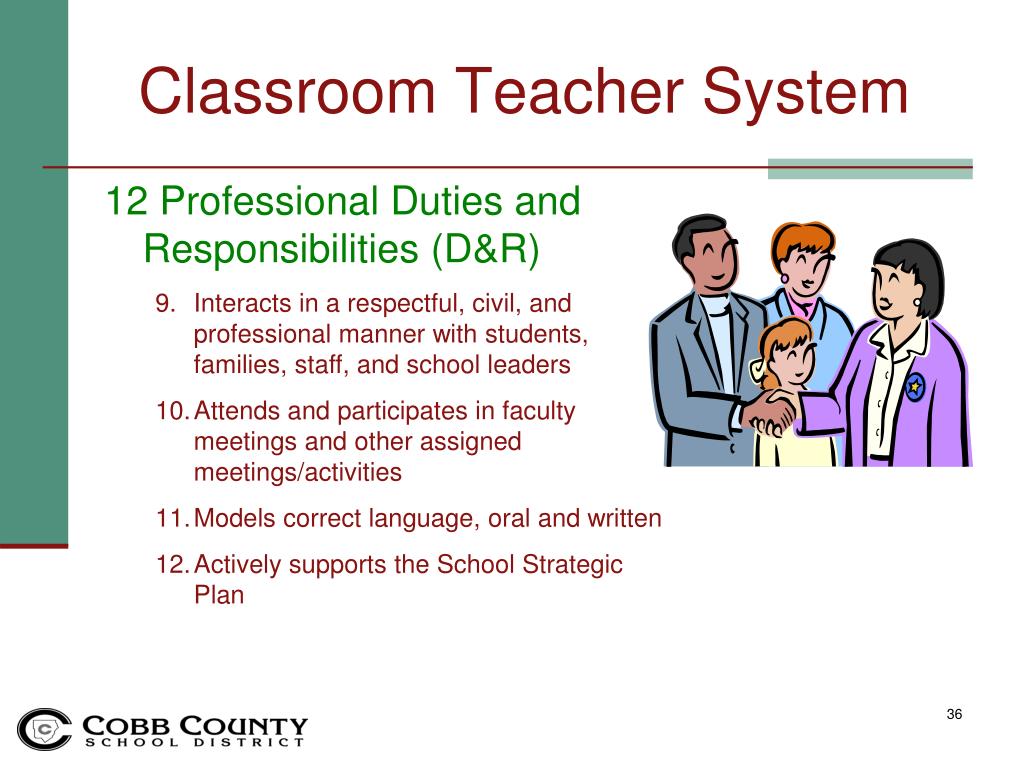 Classroom Teacher System

12 Professional Duties and Responsibilities (D&R)

9. Interacts in a respectful, civil, and professional manner with students, families, staff, and school leaders
10. Attends and participates in faculty meetings and other assigned meetings/activities
11. Models correct language, oral and written
12. Actively supports the School Strategic Plan

COBB COUNTY
SCHOOL DISTRICT

36